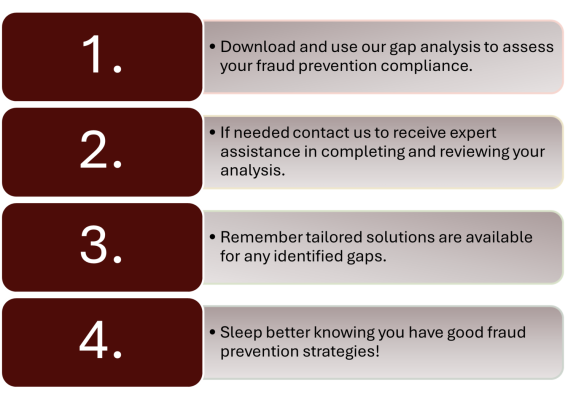 1.

• Download and use our gap analysis to assess your fraud prevention compliance.

2.

• If needed contact us to receive expert assistance in completing and reviewing your analysis.

3.

• Remember tailored solutions are available for any identified gaps.

4.

• Sleep better knowing you have good fraud prevention strategies!